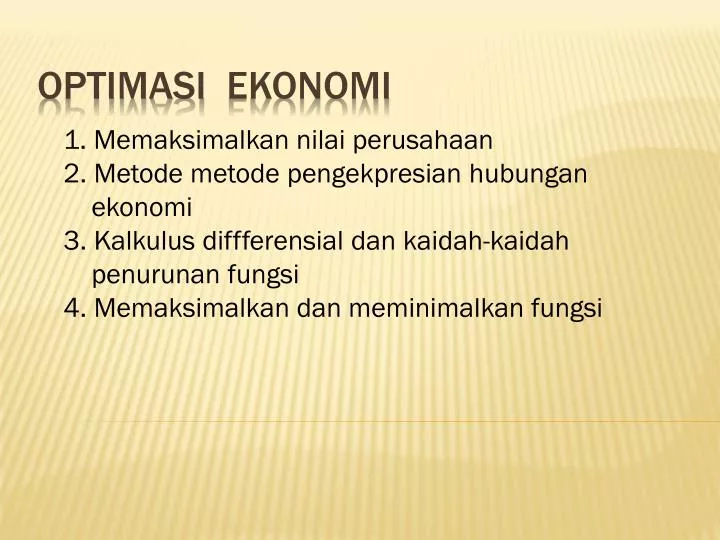 OPTIMASI EKONOMI

1. Memaksimalkan nilai perusahaan
2. Metode metode pengekpresian hubungan ekonomi
3. Kalkulus diffferensial dan kaidah-kaidah penurunan fungsi
4. Memaksimalkan dan meminimalkan fungsi